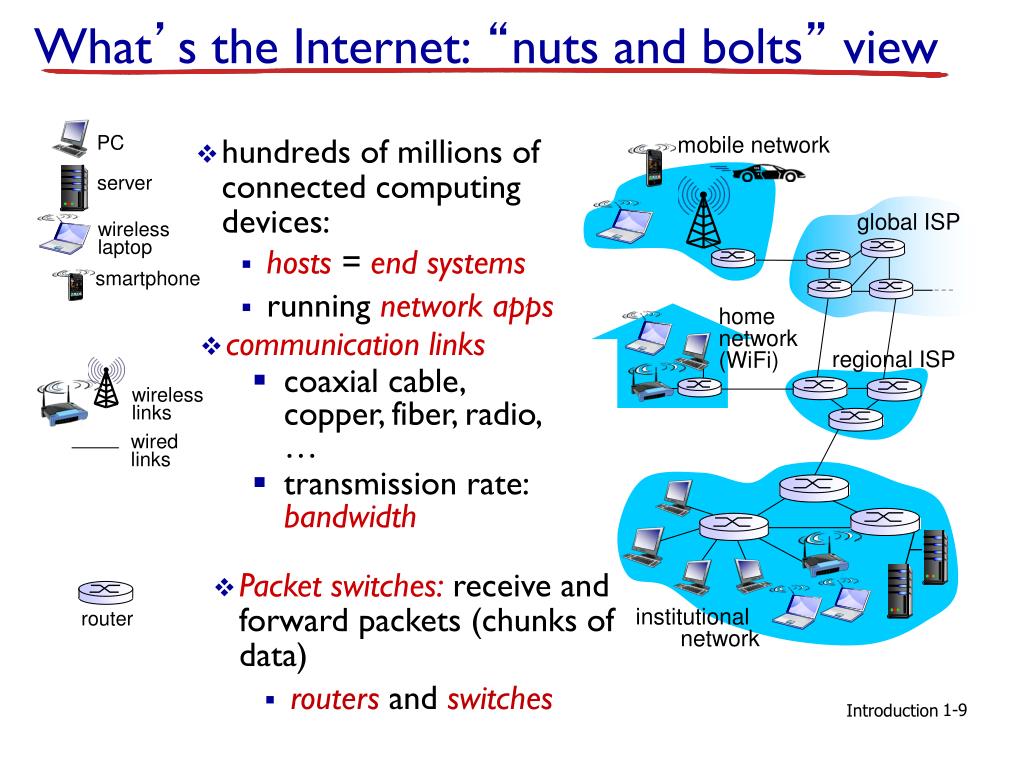 What's the Internet: "nuts and bolts" view

PC
server
wireless laptop
smartphone

wireless links
wired links

router

❖ hundreds of millions of connected computing devices:
▪ hosts = end systems
▪ running network apps

❖ communication links
▪ coaxial cable, copper, fiber, radio, …
▪ transmission rate: bandwidth

❖ Packet switches: receive and forward packets (chunks of data)
▪ routers and switches

mobile network
global ISP
home network (WiFi)
regional ISP
institutional network

Introduction 1-9